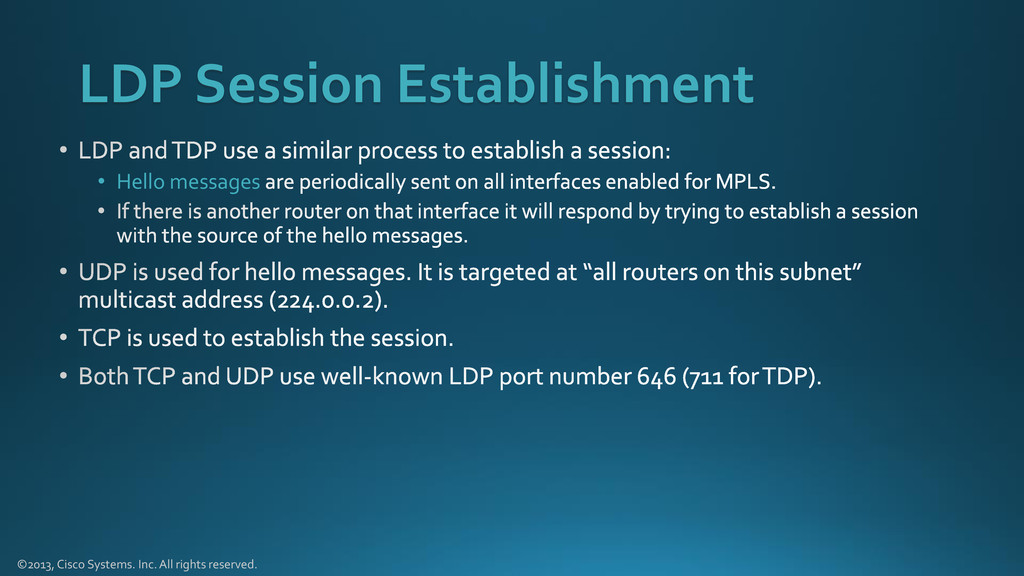 LDP Session Establishment

• LDP and TDP use a similar process to establish a session:
  • Hello messages are periodically sent on all interfaces enabled for MPLS.
  • If there is another router on that interface it will respond by trying to establish a session with the source of the hello messages.
• UDP is used for hello messages. It is targeted at “all routers on this subnet” multicast address (224.0.0.2).
• TCP is used to establish the session.
• Both TCP and UDP use well-known LDP port number 646 (711 for TDP).

©2013, Cisco Systems. Inc. All rights reserved.